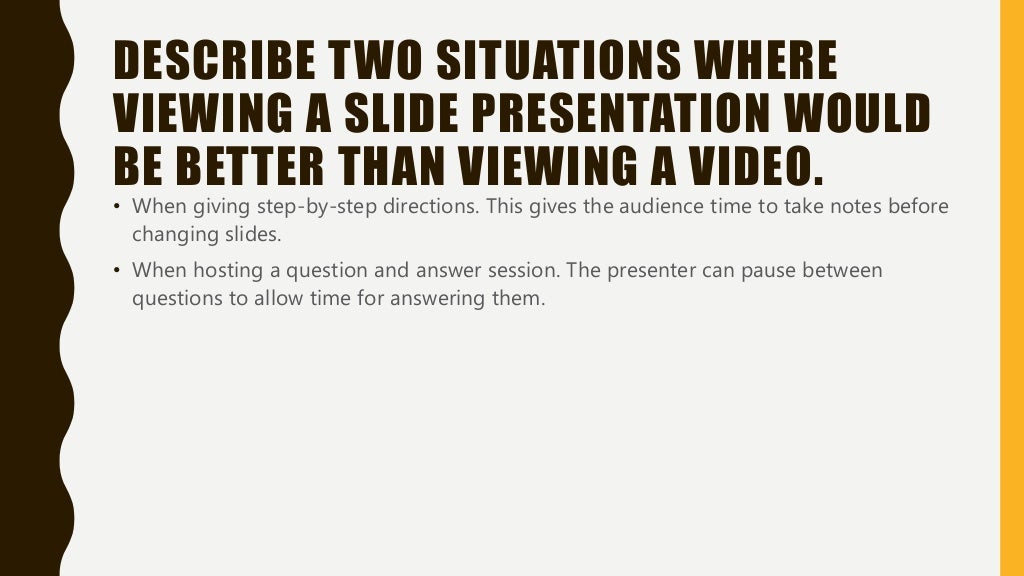 DESCRIBE TWO SITUATIONS WHERE VIEWING A SLIDE PRESENTATION WOULD BE BETTER THAN VIEWING A VIDEO.

• When giving step-by-step directions. This gives the audience time to take notes before changing slides.

• When hosting a question and answer session. The presenter can pause between questions to allow time for answering them.